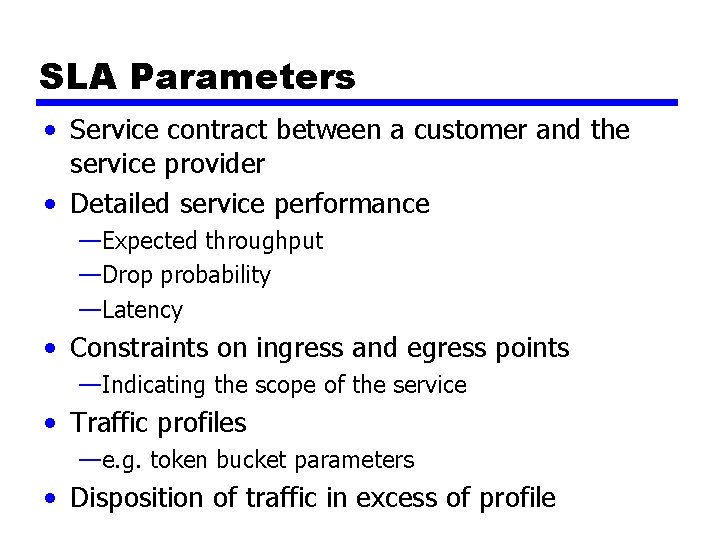 SLA Parameters

• Service contract between a customer and the service provider
• Detailed service performance
—Expected throughput
—Drop probability
—Latency
• Constraints on ingress and egress points
—Indicating the scope of the service
• Traffic profiles
—e.g. token bucket parameters
• Disposition of traffic in excess of profile